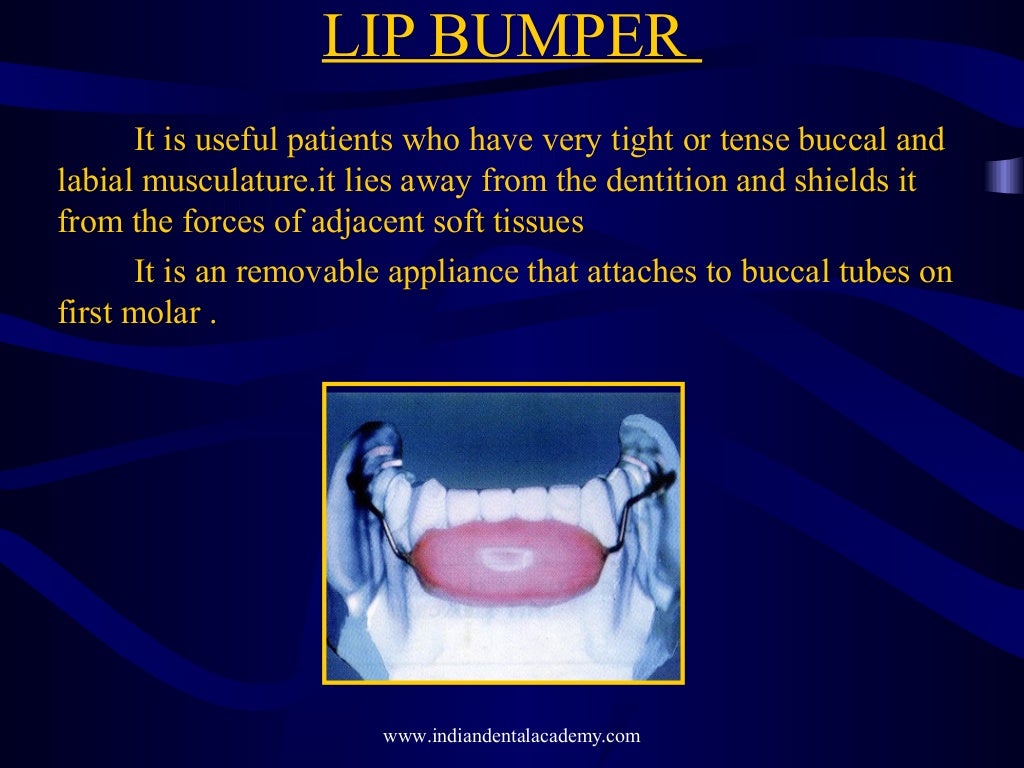 LIP BUMPER

It is useful patients who have very tight or tense buccal and labial musculature.it lies away from the dentition and shields it from the forces of adjacent soft tissues

It is an removable appliance that attaches to buccal tubes on first molar .

www.indiandentalacademy.com